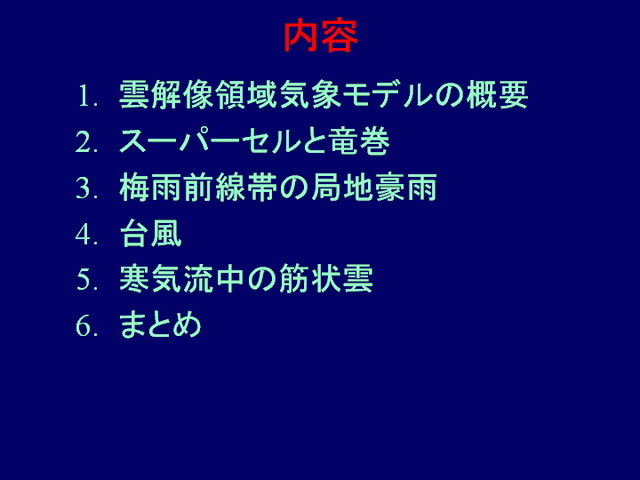 内容

1. 雲解像領域気象モデルの概要
2. スーパーセルと竜巻
3. 梅雨前線帯の局地豪雨
4. 台風
5. 寒気流中の筋状雲
6. まとめ